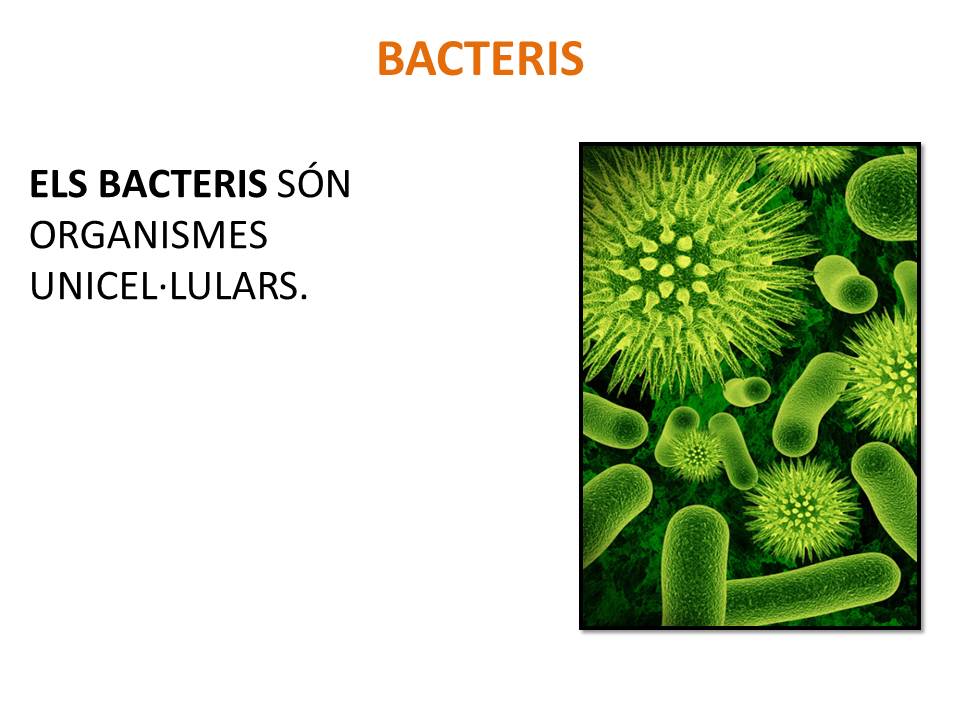 BACTERIS

ELS BACTERIS SÓN ORGANISMES UNICEL·LULARS.